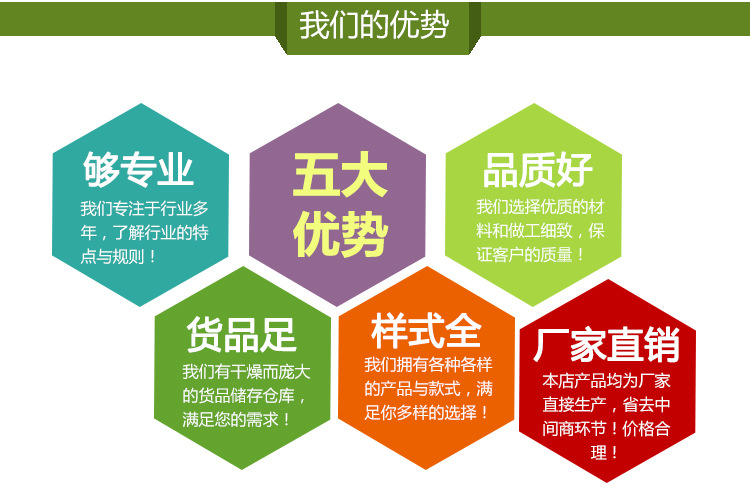 我们的优势

够专业
我们专注于行业多年，了解行业的特点与规则！

五大优势

品质好
我们选择优质的材料和做工细致，保证客户的质量！

货品足
我们有干燥而庞大的货品储存仓库，满足您的需求！

样式全
我们拥有各种各样的产品与款式，满足你多样的选择！

厂家直销
本店产品均为厂家直接生产，省去中间商环节！价格合理！